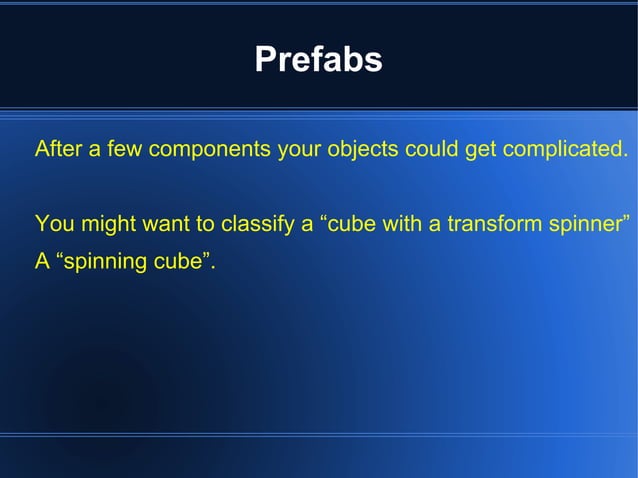 Prefabs

After a few components your objects could get complicated.

You might want to classify a “cube with a transform spinner”
A “spinning cube”.